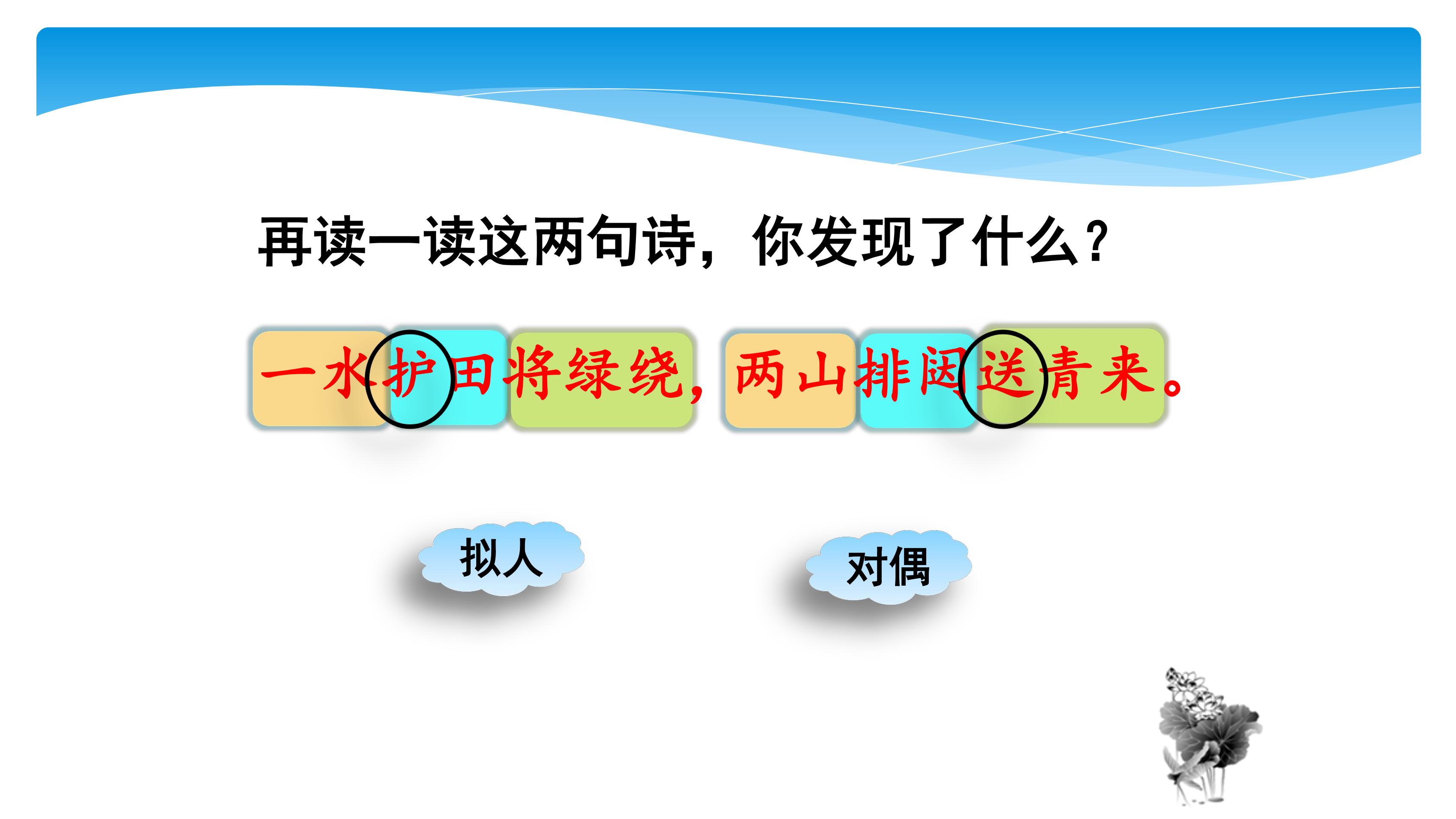 再读一读这两句诗，你发现了什么？

一水护田将绿绕，两山排闼送青来。

拟人

对偶